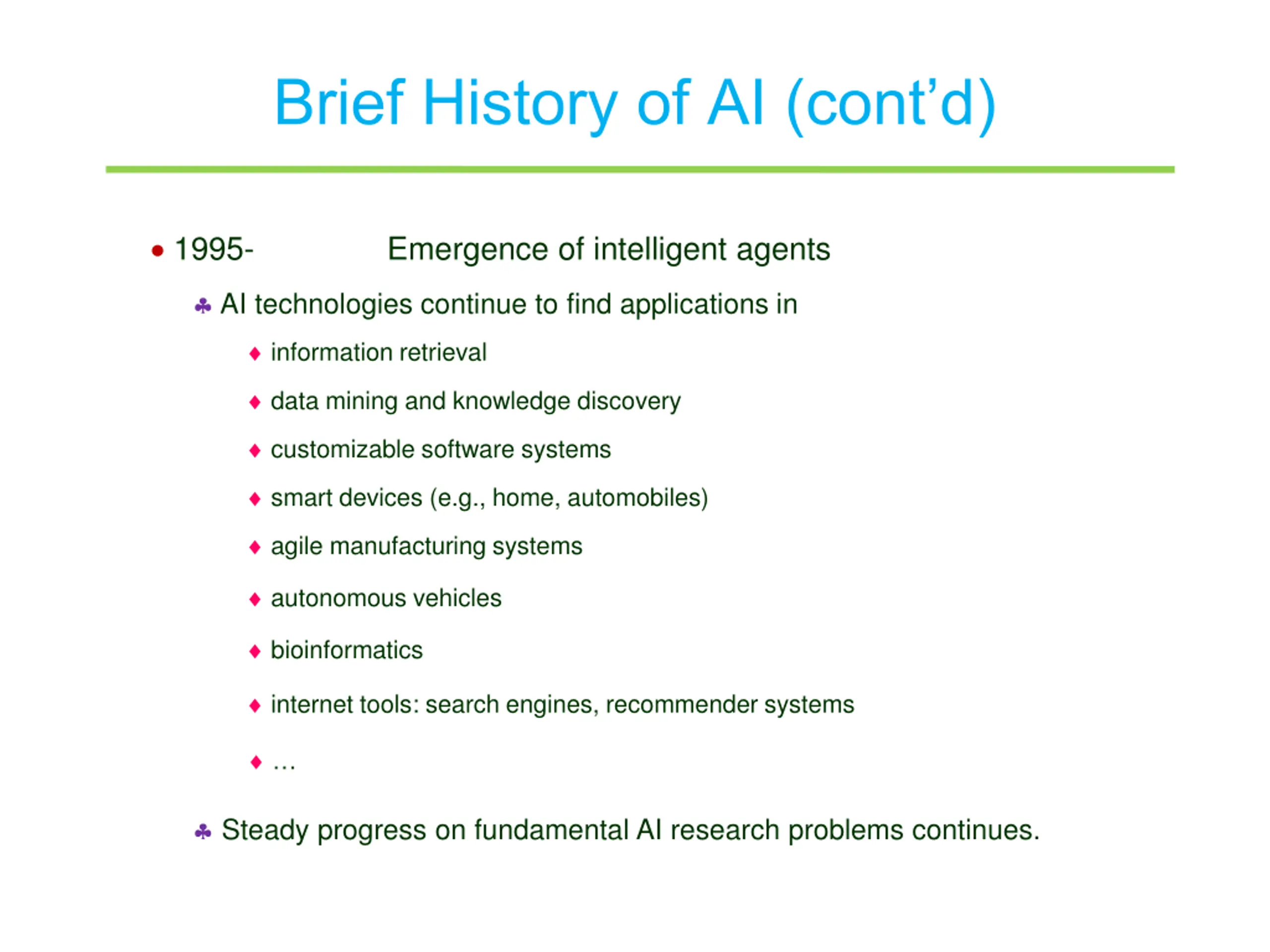 Brief History of AI (cont'd)

• 1995- Emergence of intelligent agents

♣ AI technologies continue to find applications in

♦ information retrieval

♦ data mining and knowledge discovery

♦ customizable software systems

♦ smart devices (e.g., home, automobiles)

♦ agile manufacturing systems

♦ autonomous vehicles

♦ bioinformatics

♦ internet tools: search engines, recommender systems

♦ …

♣ Steady progress on fundamental AI research problems continues.